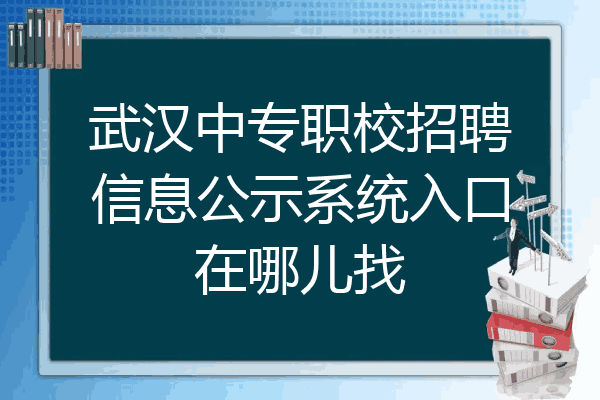 武汉中专职校招聘信息公示系统入口在哪儿找